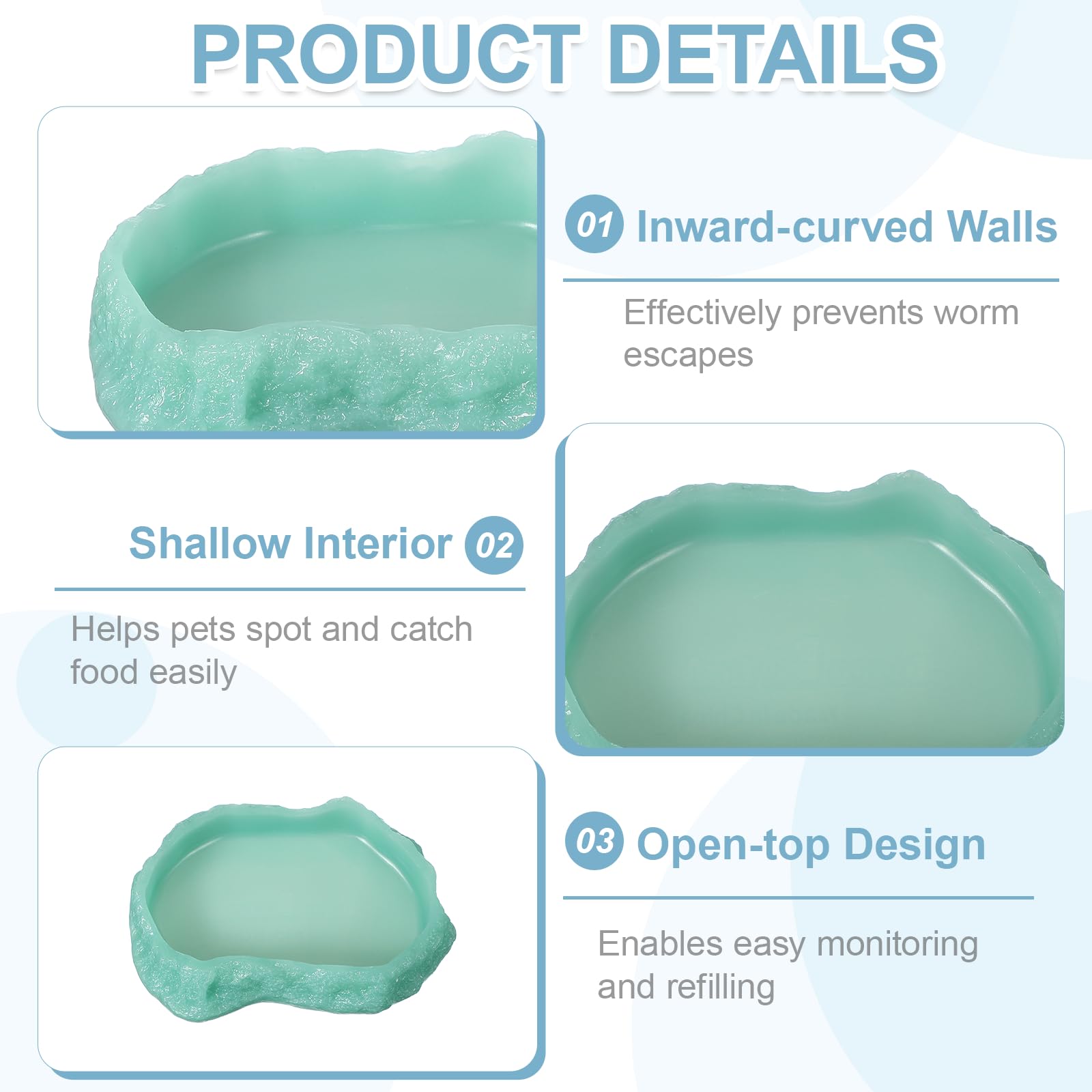 PRODUCT DETAILS

01 Inward-curved Walls

Effectively prevents worm escapes

Shallow Interior 02

Helps pets spot and catch food easily

03 Open-top Design

Enables easy monitoring and refilling